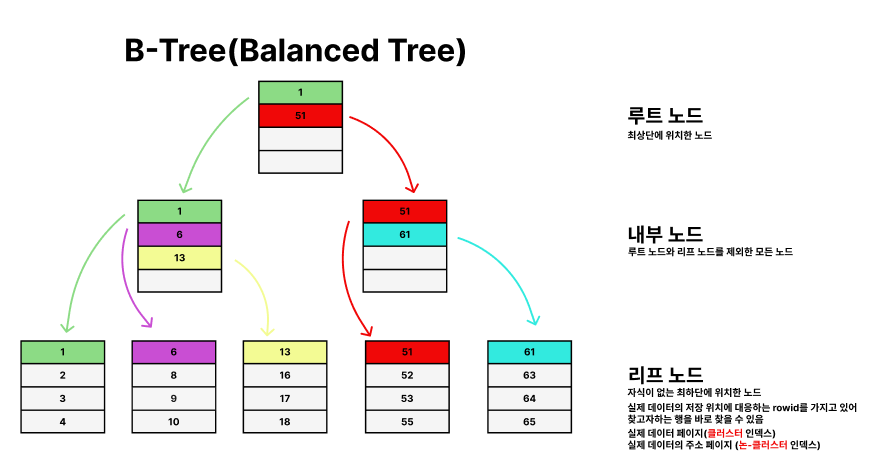 B-Tree(Balanced Tree)

1
51

1
6
13

51
61

1
2
3
4

6
8
9
10

13
16
17
18

51
52
53
55

61
63
64
65

루트 노드
최상단에 위치한 노드

내부 노드
루트 노드와 리프 노드를 제외한 모든 노드

리프 노드
자식이 없는 최하단에 위치한 노드
실제 데이터의 저장 위치에 대응하는 rowid를 가지고 있어 찾고자하는 행을 바로 찾을 수 있음
실제 데이터 페이지(클러스터 인덱스)
실제 데이터의 주소 페이지 (논-클러스터 인덱스)